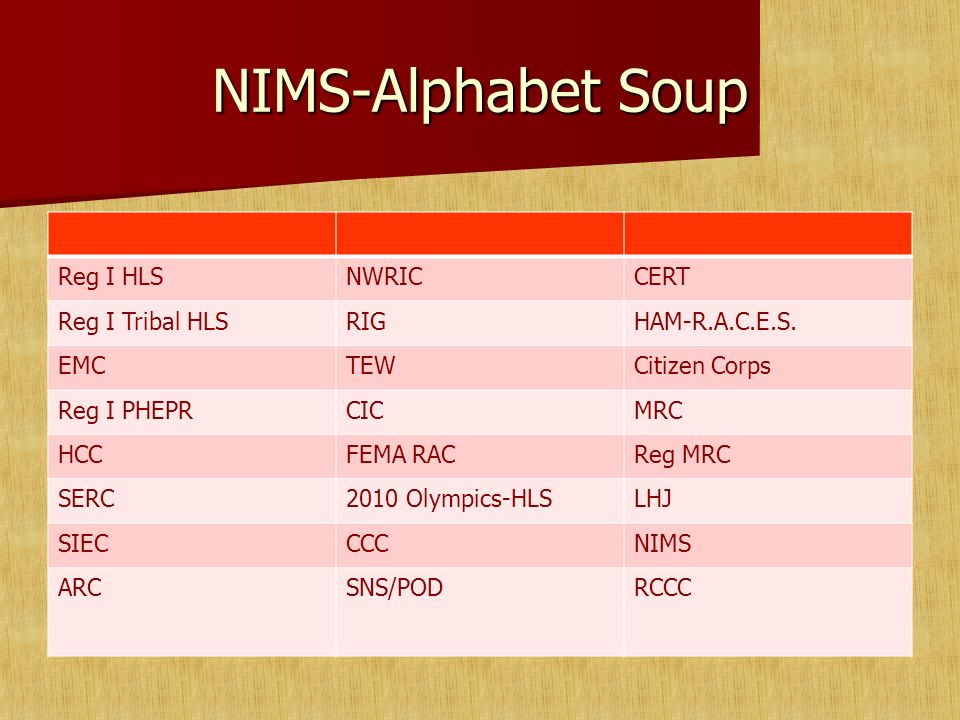 NIMS-Alphabet Soup

| | | |
|---|---|---|
| Reg I HLS | NWRIC | CERT |
| Reg I Tribal HLS | RIG | HAM-R.A.C.E.S. |
| EMC | TEW | Citizen Corps |
| Reg I PHEPR | CIC | MRC |
| HCC | FEMA RAC | Reg MRC |
| SERC | 2010 Olympics-HLS | LHJ |
| SIEC | CCC | NIMS |
| ARC | SNS/POD | RCCC |